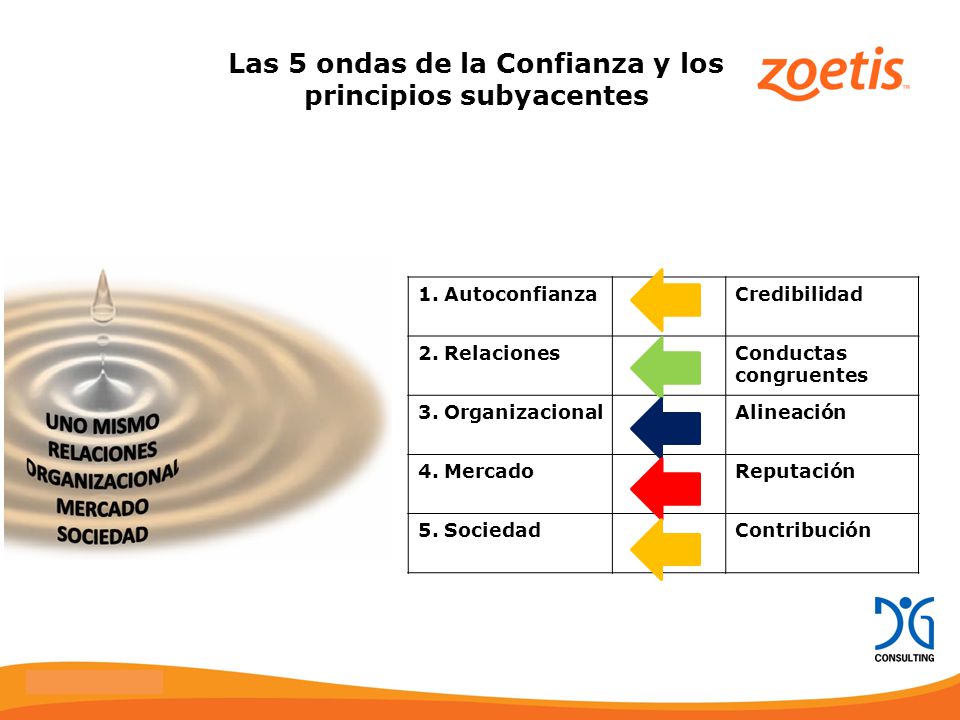 Las 5 ondas de la Confianza y los principios subyacentes

zoetis

UNO MISMO
RELACIONES
ORGANIZACIONAL
MERCADO
SOCIEDAD

| 1. Autoconfianza | | Credibilidad |
|---|---|---|
| 2. Relaciones | | Conductas congruentes |
| 3. Organizacional | | Alineación |
| 4. Mercado | | Reputación |
| 5. Sociedad | | Contribución |

DG
CONSULTING